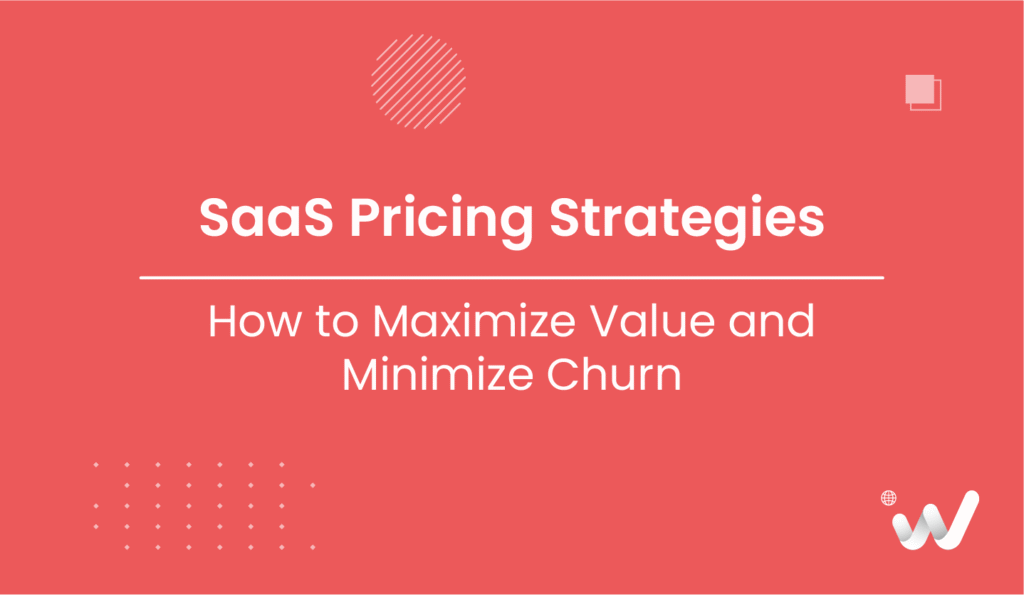 SaaS Pricing Strategies

How to Maximize Value and Minimize Churn